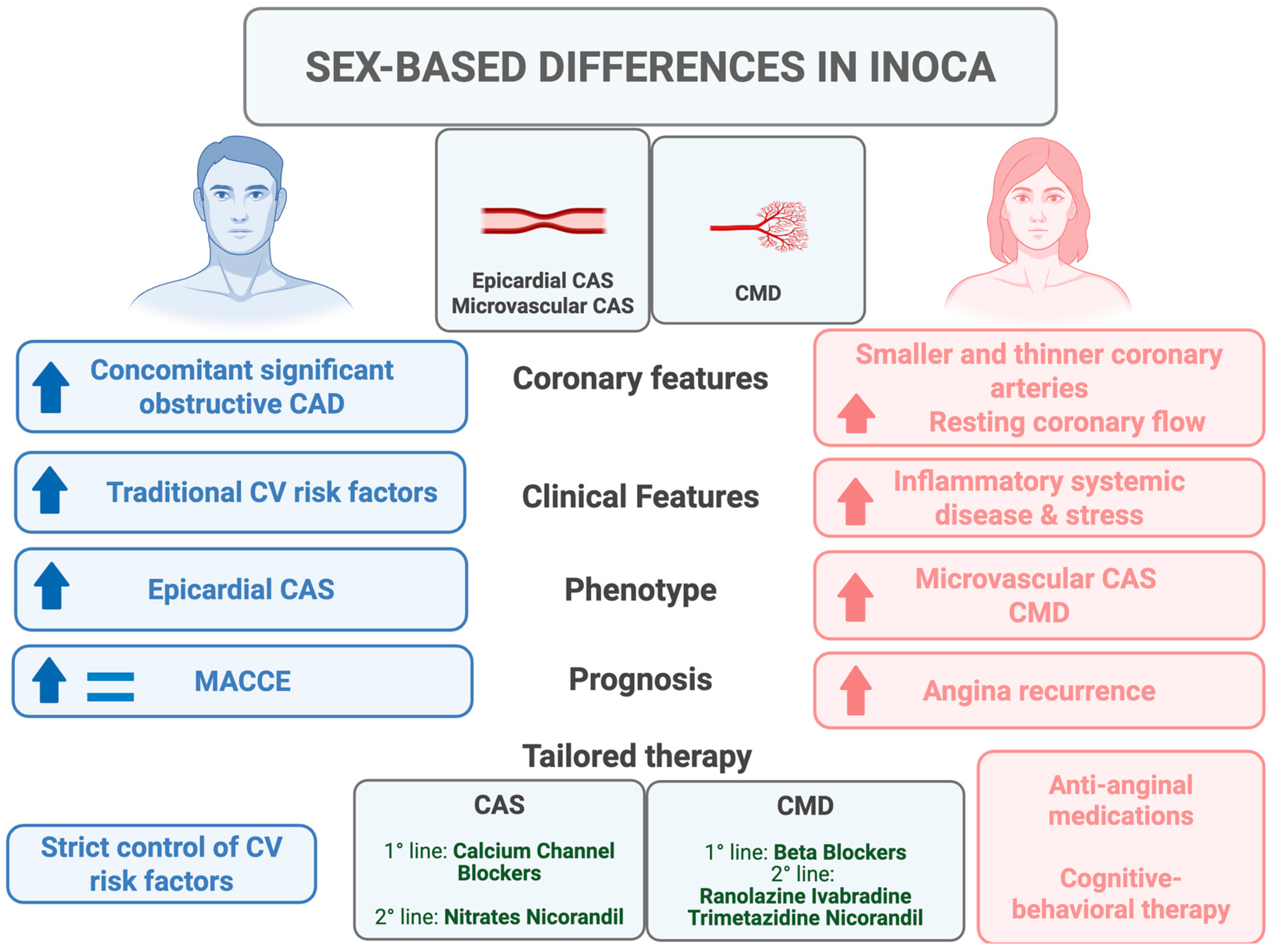 SEX-BASED DIFFERENCES IN INOCA

Epicardial CAS
Microvascular CAS

CMD

Concomitant significant obstructive CAD

Coronary features

Smaller and thinner coronary arteries
Resting coronary flow

Traditional CV risk factors

Clinical Features

Inflammatory systemic disease & stress

Epicardial CAS

Phenotype

Microvascular CAS
CMD

MACCE

Prognosis

Angina recurrence

Tailored therapy

Strict control of CV risk factors

CAS

1° line: Calcium Channel Blockers

2° line: Nitrates Nicorandil

CMD

1° line: Beta Blockers
2° line:
Ranolazine Ivabradine
Trimetazidine Nicorandil

Anti-anginal medications

Cognitive-behavioral therapy